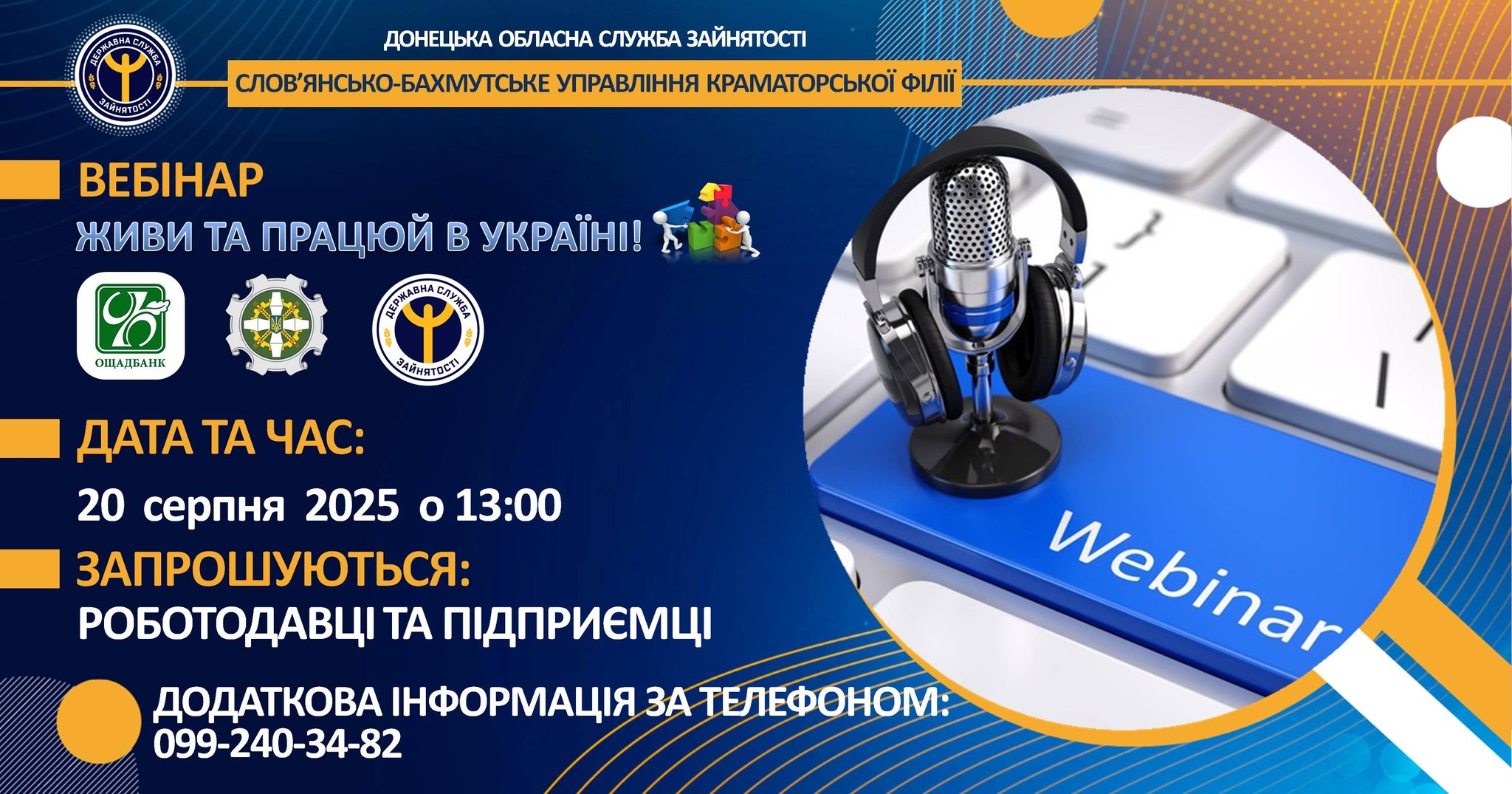 ДЕРЖАВНА СЛУЖБА ЗАЙНЯТОСТІ

ДОНЕЦЬКА ОБЛАСНА СЛУЖБА ЗАЙНЯТОСТІ

СЛОВ'ЯНСЬКО-БАХМУТСЬКЕ УПРАВЛІННЯ КРАМАТОРСЬКОЇ ФІЛІЇ

ВЕБІНАР

ЖИВИ ТА ПРАЦЮЙ В УКРАЇНІ!

ОЩАДБАНК

ДЕРЖАВНА СЛУЖБА ЗАЙНЯТОСТІ

ДАТА ТА ЧАС:

20 серпня 2025 о 13:00

ЗАПРОШУЮТЬСЯ:

РОБОТОДАВЦІ ТА ПІДПРИЄМЦІ

ДОДАТКОВА ІНФОРМАЦІЯ ЗА ТЕЛЕФОНОМ:
099-240-34-82

Webinar